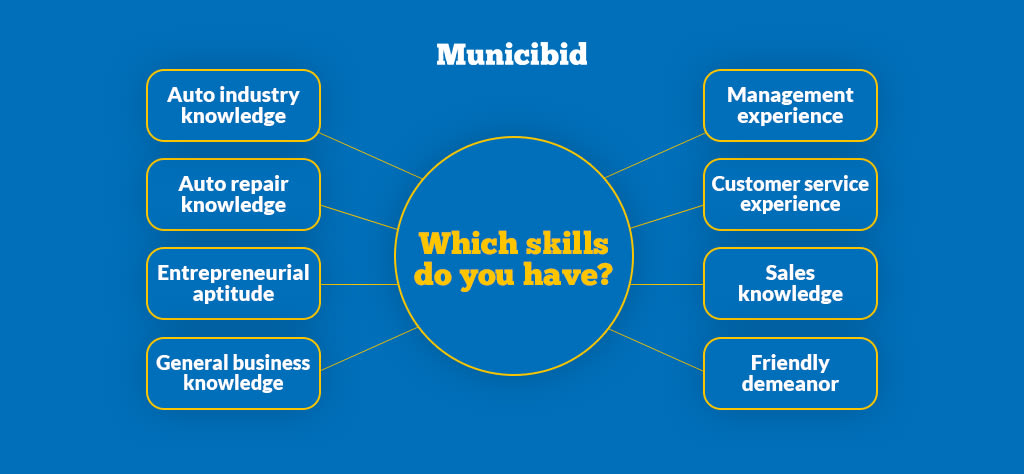 Municibid

Auto industry knowledge

Auto repair knowledge

Entrepreneurial aptitude

General business knowledge

Which skills do you have?

Management experience

Customer service experience

Sales knowledge

Friendly demeanor